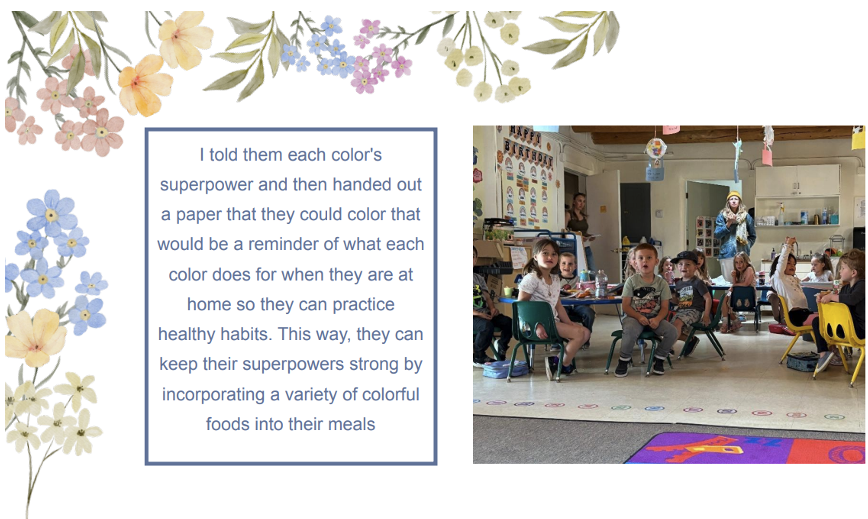 I told them each color's superpower and then handed out a paper that they could color that would be a reminder of what each color does for when they are at home so they can practice healthy habits. This way, they can keep their superpowers strong by incorporating a variety of colorful foods into their meals

HAPPY BIRTHDAY